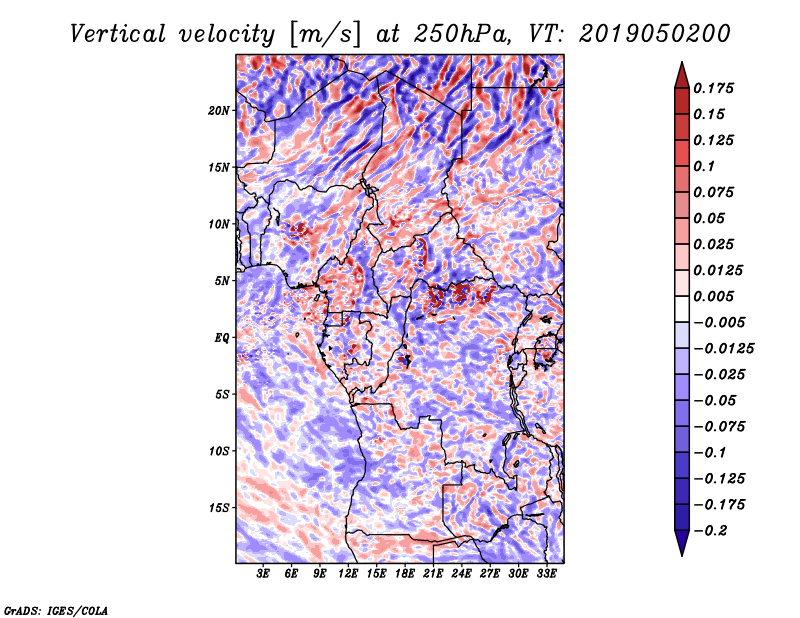 Vertical velocity [m/s] at 250hPa, VT: 2019050200

20N
15N
10N
5N
EQ
5S
10S
15S

3E 6E 9E 12E 15E 18E 21E 24E 27E 30E 33E

0.175
0.15
0.125
0.1
0.075
0.05
0.025
0.0125
0.005
−0.005
−0.0125
−0.025
−0.05
−0.075
−0.1
−0.125
−0.175
−0.2

GrADS: IGES/COLA